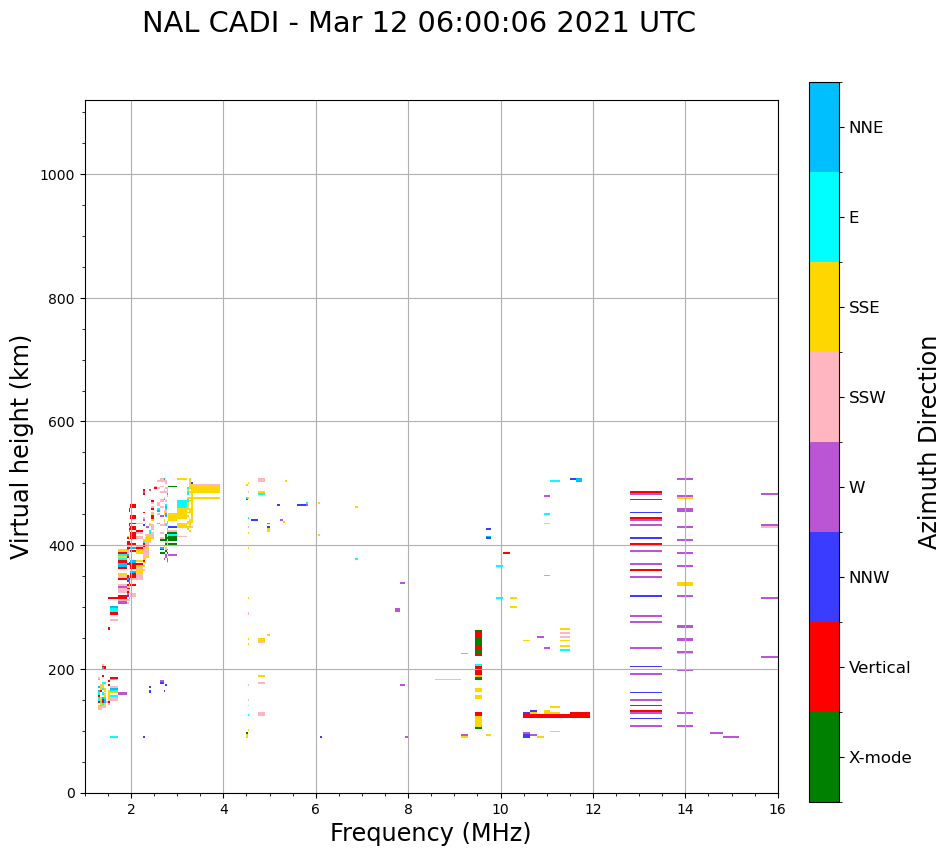 NAL CADI - Mar 12 06:00:06 2021 UTC

Virtual height (km)

1000
800
600
400
200
0

2
4
6
8
10
12
14
16

Frequency (MHz)

NNE
E
SSE
SSW
W
NNW
Vertical
X-mode

Azimuth Direction